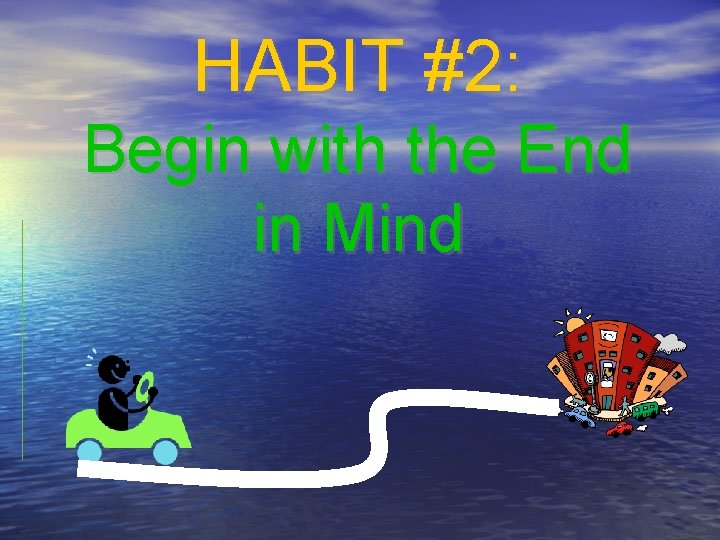 HABIT #2:
Begin with the End in Mind